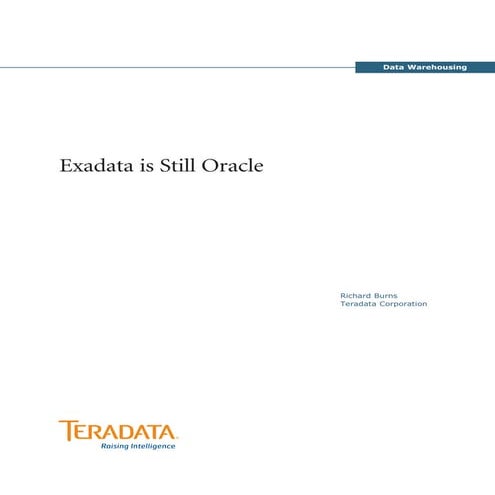 Data Warehousing

Exadata is Still Oracle

Richard Burns
Teradata Corporation

TERADATA.
Raising Intelligence